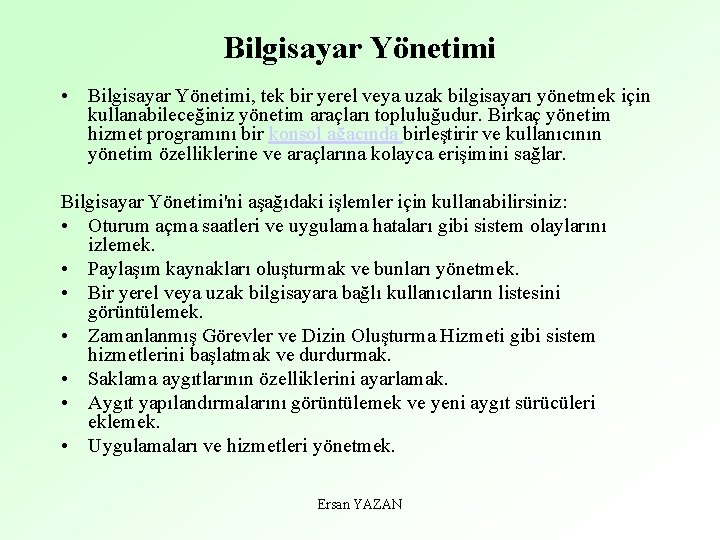 Bilgisayar Yönetimi

• Bilgisayar Yönetimi, tek bir yerel veya uzak bilgisayarı yönetmek için kullanabileceğiniz yönetim araçları topluluğudur. Birkaç yönetim hizmet programını bir konsol ağacında birleştirir ve kullanıcının yönetim özelliklerine ve araçlarına kolayca erişimini sağlar.

Bilgisayar Yönetimi'ni aşağıdaki işlemler için kullanabilirsiniz:
• Oturum açma saatleri ve uygulama hataları gibi sistem olaylarını izlemek.
• Paylaşım kaynakları oluşturmak ve bunları yönetmek.
• Bir yerel veya uzak bilgisayara bağlı kullanıcıların listesini görüntülemek.
• Zamanlanmış Görevler ve Dizin Oluşturma Hizmeti gibi sistem hizmetlerini başlatmak ve durdurmak.
• Saklama aygıtlarının özelliklerini ayarlamak.
• Aygıt yapılandırmalarını görüntülemek ve yeni aygıt sürücüleri eklemek.
• Uygulamaları ve hizmetleri yönetmek.

Ersan YAZAN